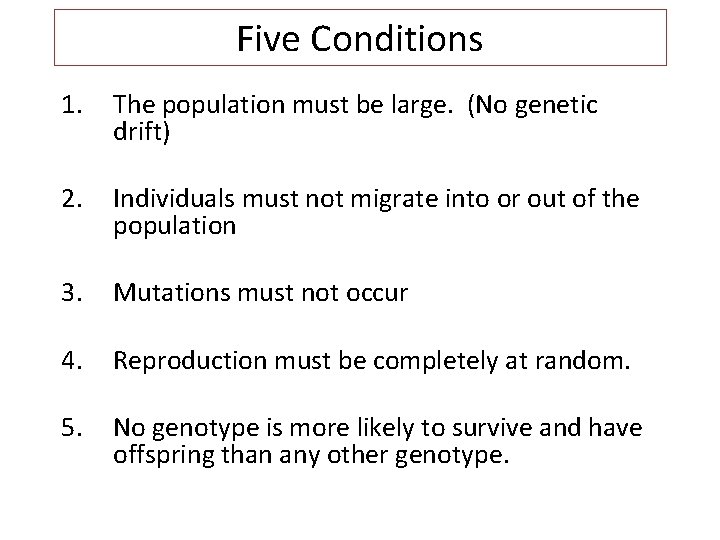 Five Conditions

1. The population must be large. (No genetic drift)

2. Individuals must not migrate into or out of the population

3. Mutations must not occur

4. Reproduction must be completely at random.

5. No genotype is more likely to survive and have offspring than any other genotype.